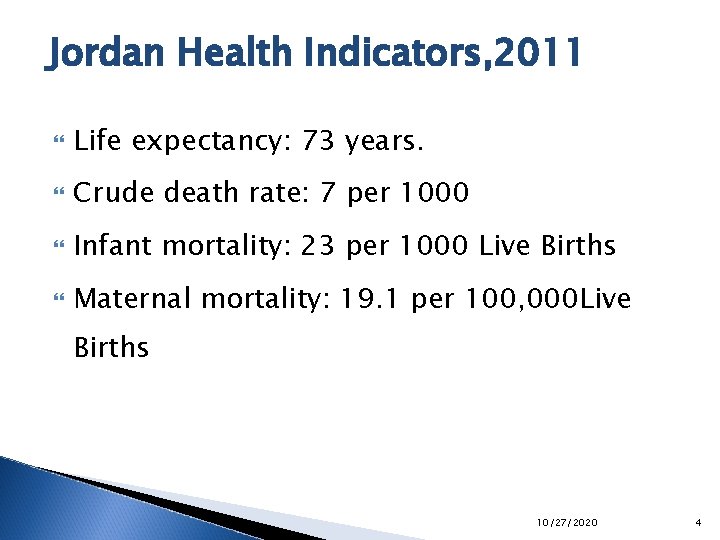 Jordan Health Indicators,2011

Life expectancy: 73 years.

Crude death rate: 7 per 1000

Infant mortality: 23 per 1000 Live Births

Maternal mortality: 19.1 per 100,000Live Births

10/27/2020

4